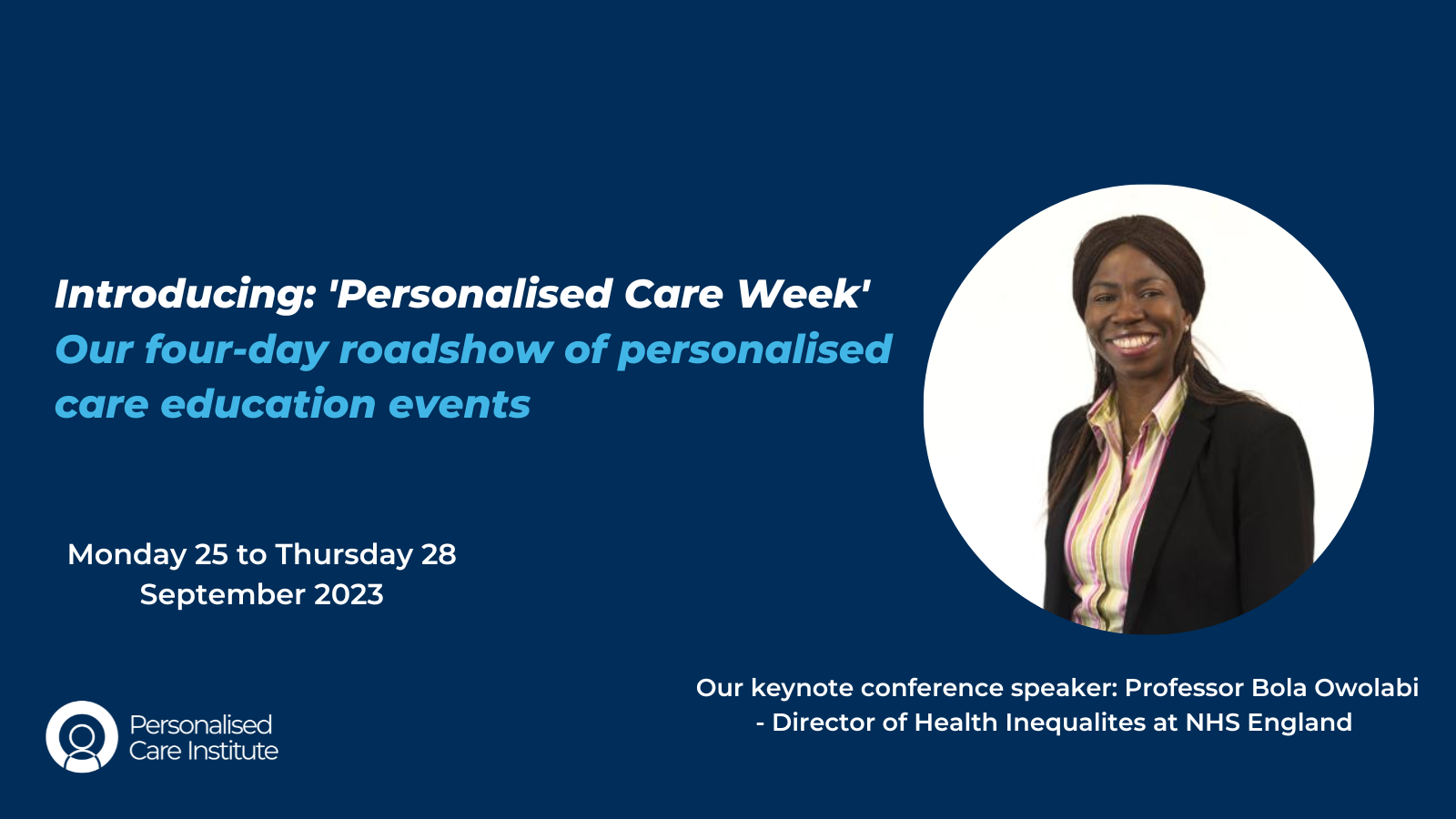 Introducing: 'Personalised Care Week'
Our four-day roadshow of personalised care education events

Monday 25 to Thursday 28 September 2023

Our keynote conference speaker: Professor Bola Owolabi - Director of Health Inequalites at NHS England

Personalised Care Institute